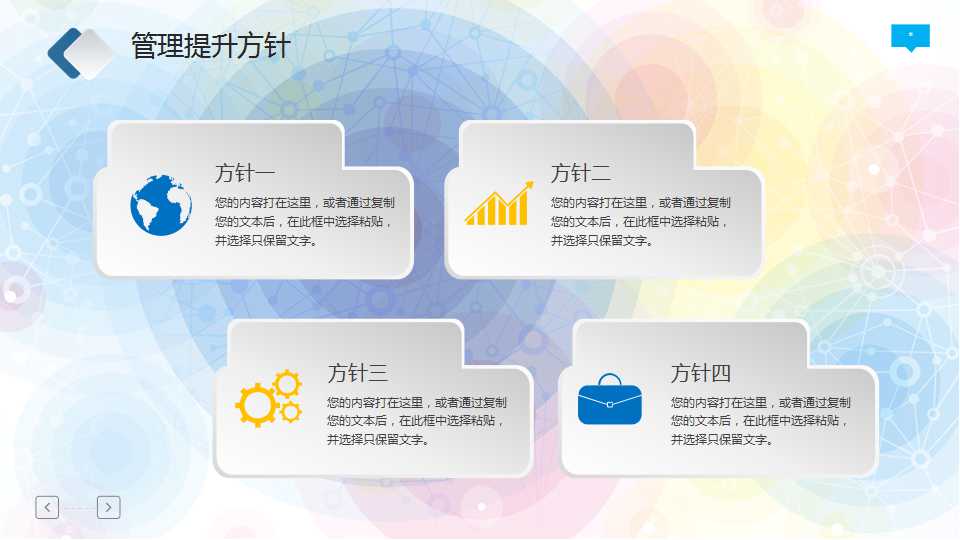 管理提升方针

方针一
您的内容打在这里，或者通过复制您的文本后，在此框中选择粘贴，并选择只保留文字。

方针二
您的内容打在这里，或者通过复制您的文本后，在此框中选择粘贴，并选择只保留文字。

方针三
您的内容打在这里，或者通过复制您的文本后，在此框中选择粘贴，并选择只保留文字。

方针四
您的内容打在这里，或者通过复制您的文本后，在此框中选择粘贴，并选择只保留文字。